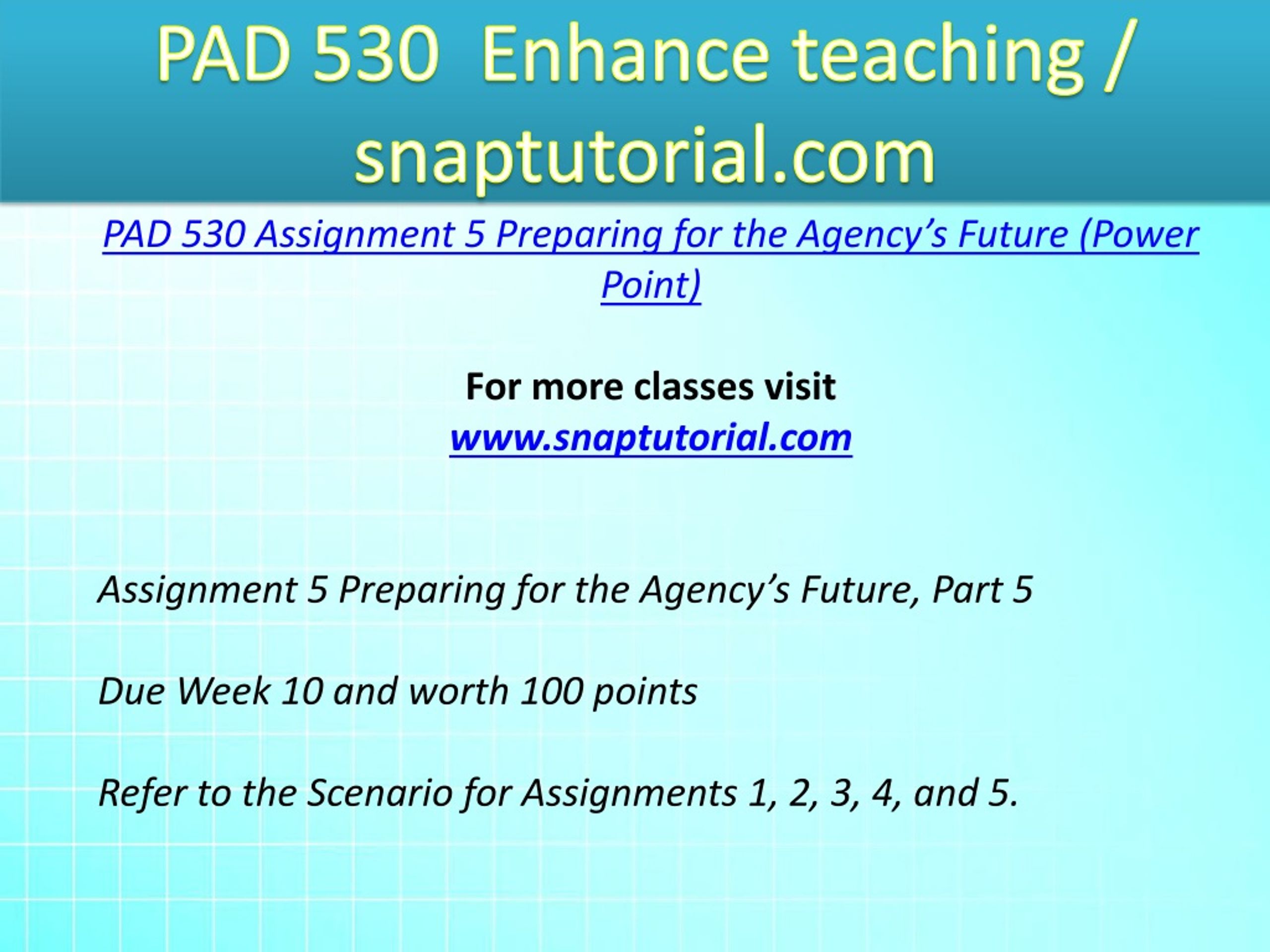 PAD 530 Enhance teaching / snaptutorial.com

PAD 530 Assignment 5 Preparing for the Agency’s Future (Power Point)

For more classes visit
www.snaptutorial.com

Assignment 5 Preparing for the Agency’s Future, Part 5

Due Week 10 and worth 100 points

Refer to the Scenario for Assignments 1, 2, 3, 4, and 5.